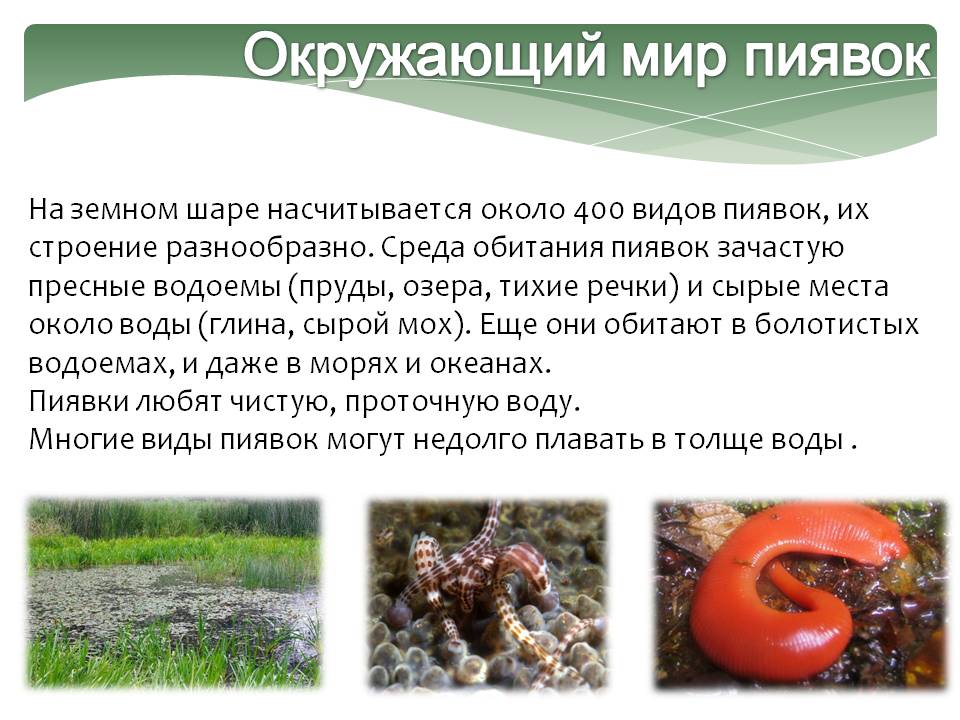 Окружающий мир пиявок

На земном шаре насчитывается около 400 видов пиявок, их строение разнообразно. Среда обитания пиявок зачастую пресные водоемы (пруды, озера, тихие речки) и сырые места около воды (глина, сырой мох). Еще они обитают в болотистых водоемах, и даже в морях и океанах.
Пиявки любят чистую, проточную воду.
Многие виды пиявок могут недолго плавать в толще воды .